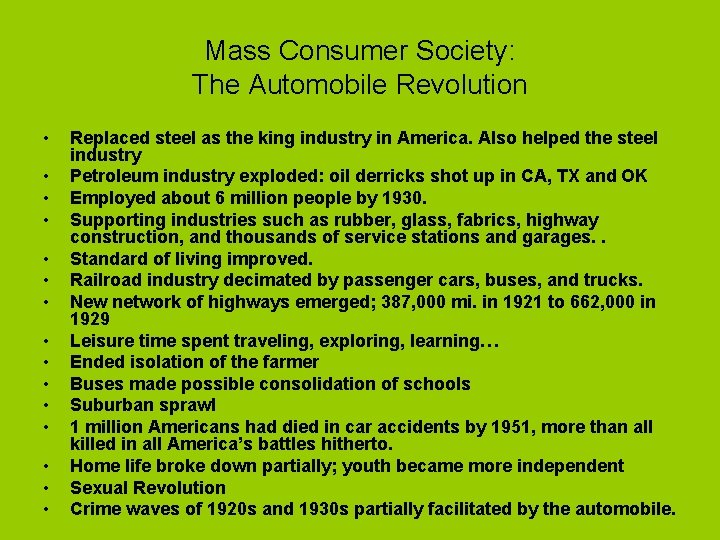 Mass Consumer Society:
The Automobile Revolution

• Replaced steel as the king industry in America. Also helped the steel industry
• Petroleum industry exploded: oil derricks shot up in CA, TX and OK
• Employed about 6 million people by 1930.
• Supporting industries such as rubber, glass, fabrics, highway construction, and thousands of service stations and garages. .
• Standard of living improved.
• Railroad industry decimated by passenger cars, buses, and trucks.
• New network of highways emerged; 387,000 mi. in 1921 to 662,000 in 1929
• Leisure time spent traveling, exploring, learning…
• Ended isolation of the farmer
• Buses made possible consolidation of schools
• Suburban sprawl
• 1 million Americans had died in car accidents by 1951, more than all killed in all America's battles hitherto.
• Home life broke down partially; youth became more independent
• Sexual Revolution
• Crime waves of 1920s and 1930s partially facilitated by the automobile.